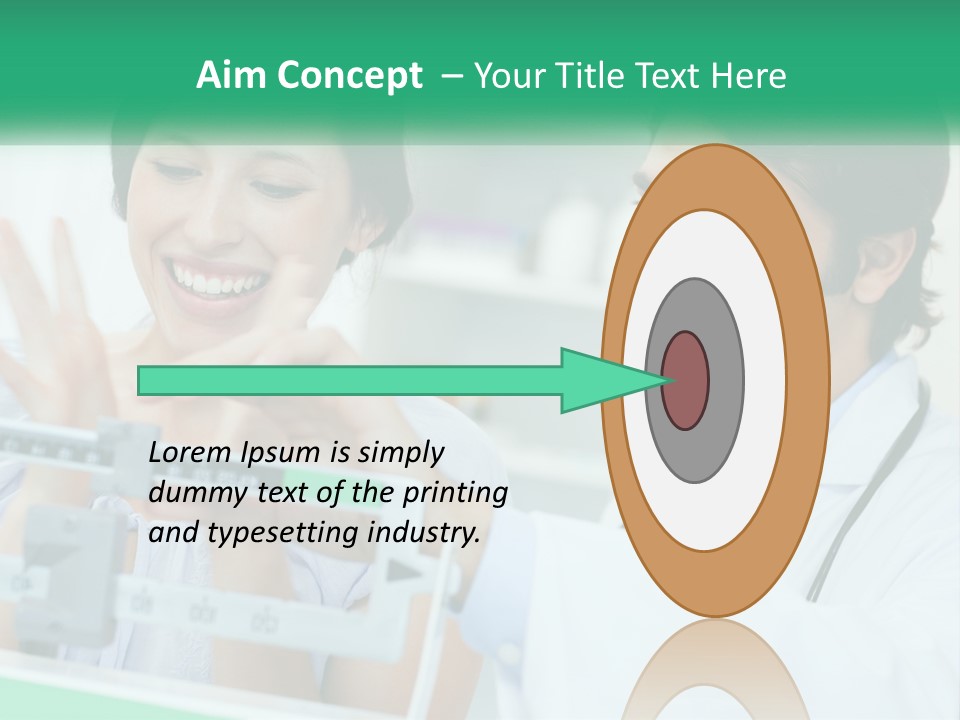 Aim Concept – Your Title Text Here

Lorem Ipsum is simply dummy text of the printing and typesetting industry.